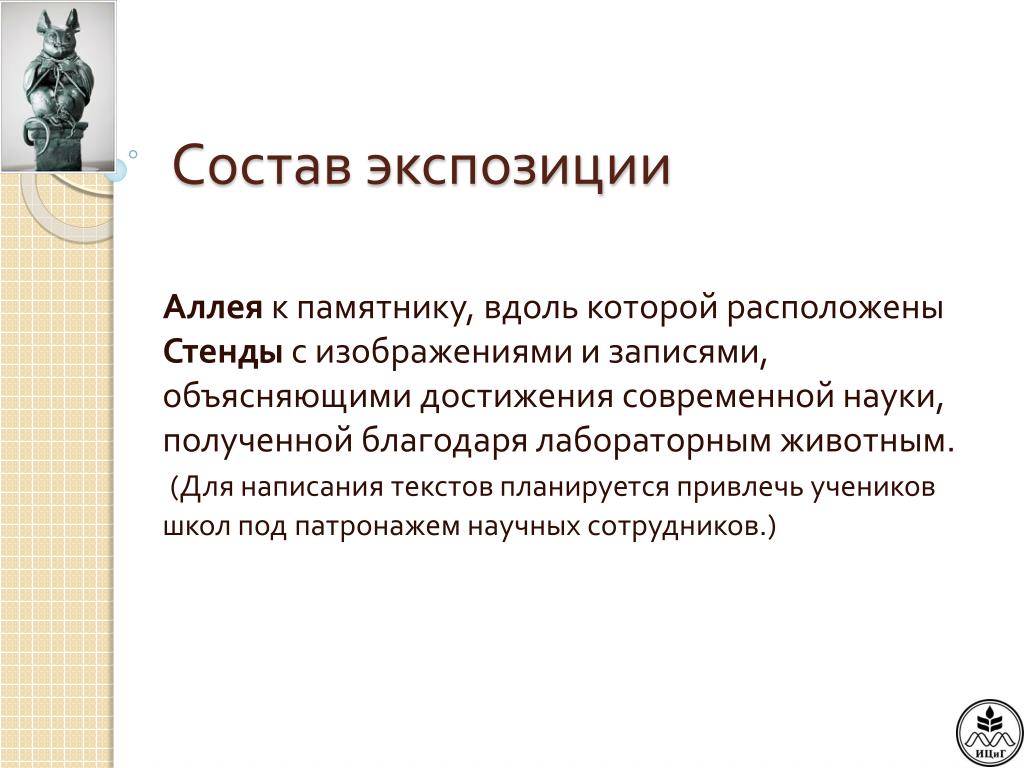 Состав экспозиции

Аллея к памятнику, вдоль которой расположены Стенды с изображениями и записями, объясняющими достижения современной науки, полученной благодаря лабораторным животным.

(Для написания текстов планируется привлечь учеников школ под патронажем научных сотрудников.)

ИЦиГ